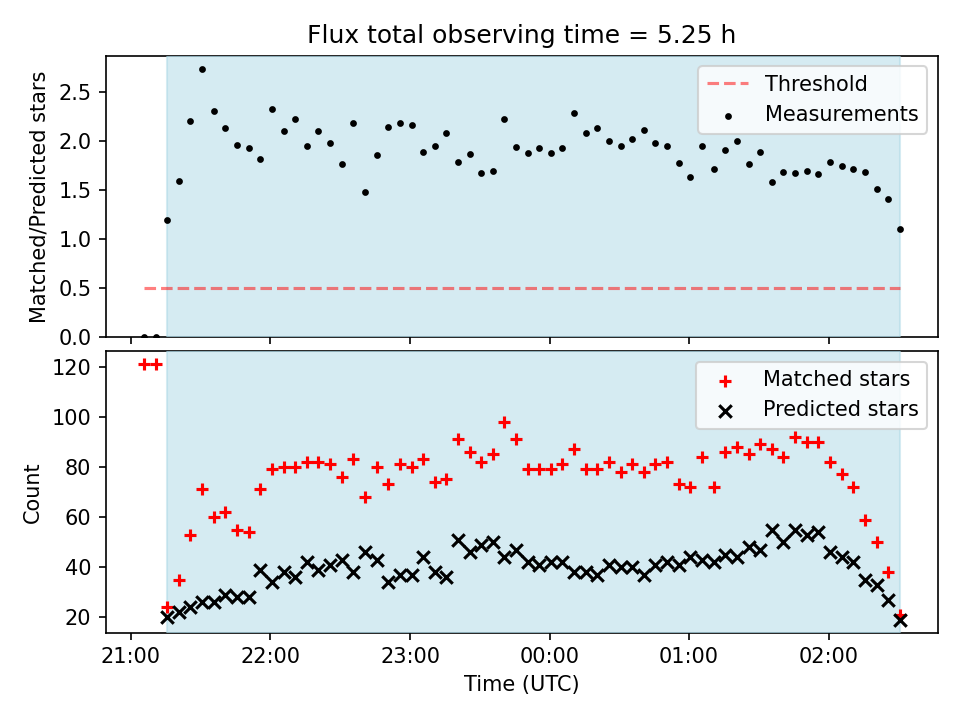 Flux total observing time = 5.25 h

Matched/Predicted stars

2.5
2.0
1.5
1.0
0.5
0.0

Threshold
Measurements

Count

120
100
80
60
40
20

Matched stars
Predicted stars

21:00
22:00
23:00
00:00
01:00
02:00

Time (UTC)